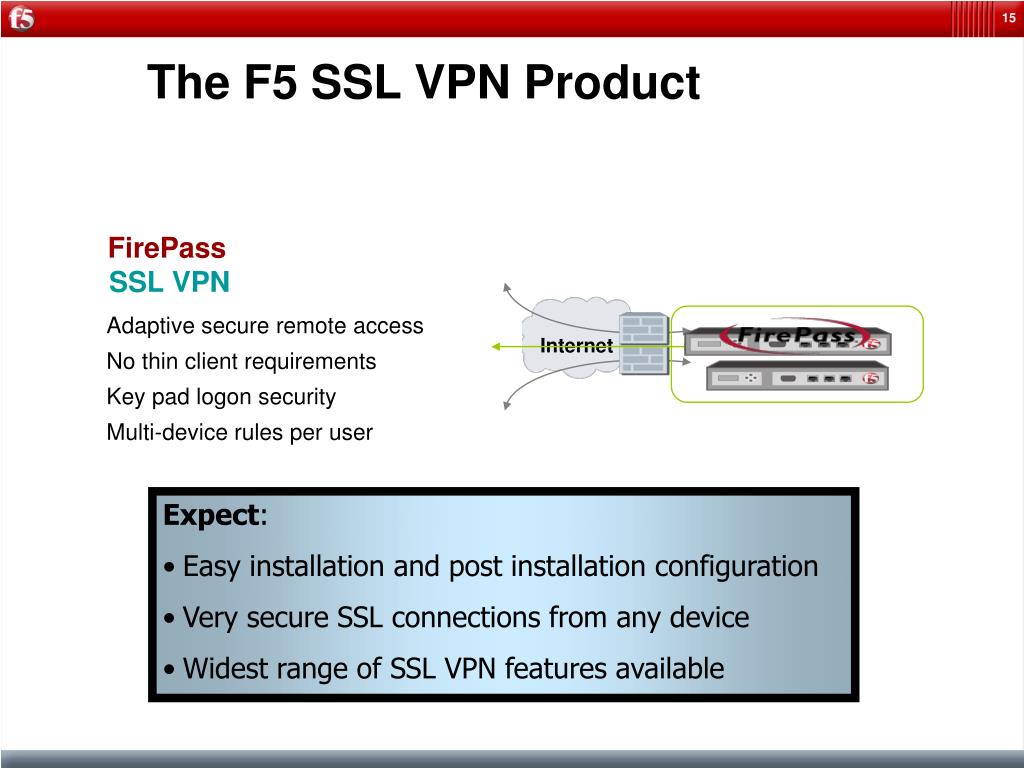 f5

15

The F5 SSL VPN Product

FirePass
SSL VPN

Adaptive secure remote access
No thin client requirements
Key pad logon security
Multi-device rules per user

Internet

FirePass

f5

f5

Expect:

• Easy installation and post installation configuration

• Very secure SSL connections from any device

• Widest range of SSL VPN features available